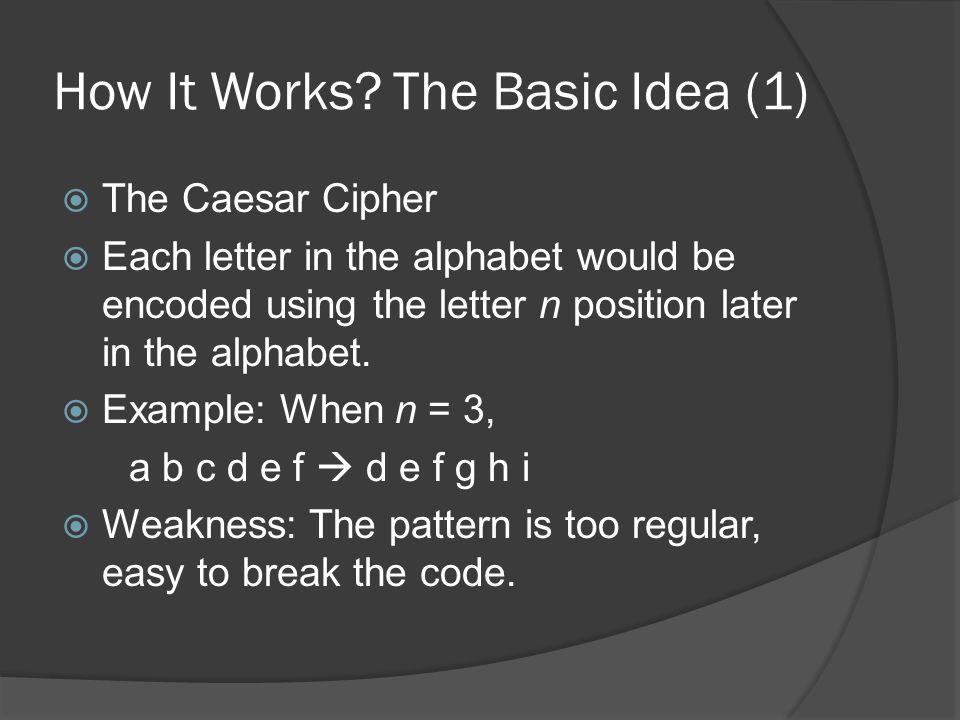 How It Works? The Basic Idea (1)

The Caesar Cipher

Each letter in the alphabet would be encoded using the letter $n$ position later in the alphabet.

Example: When $n = 3$,

a b c d e f → d e f g h i

Weakness: The pattern is too regular, easy to break the code.